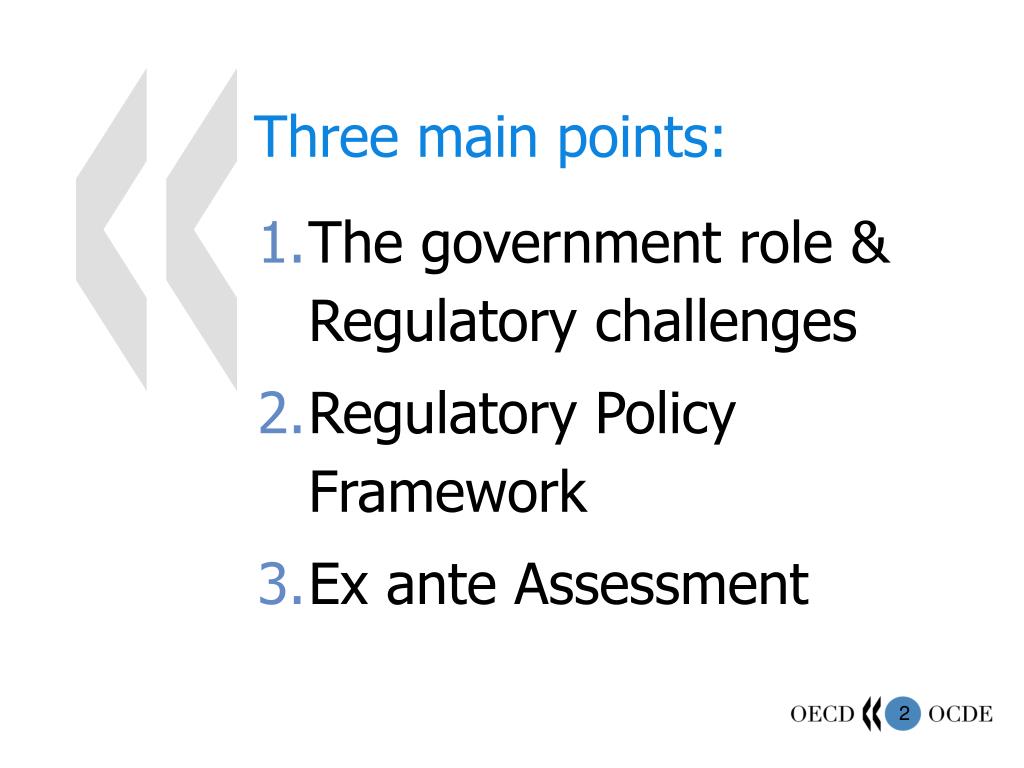 Three main points:

1. The government role & Regulatory challenges
2. Regulatory Policy Framework
3. Ex ante Assessment

OECD 2 OCDE